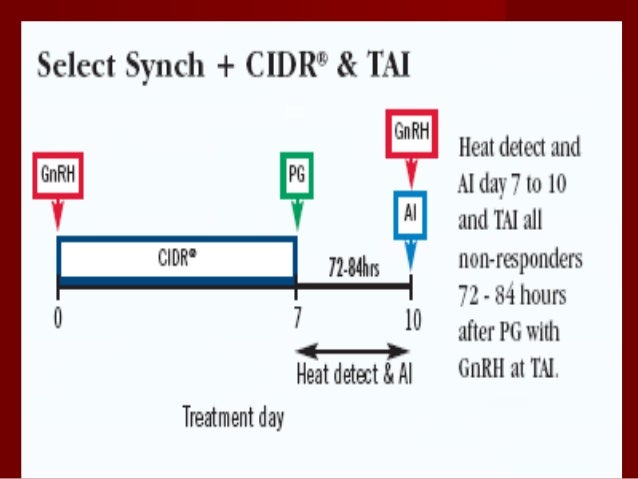 Select Synch + CIDR® & TAI

GnRH

PG

GnRH

AI

CIDR®

72-84hrs

0

7

10

Heat detect & AI

Treatment day

Heat detect and AI day 7 to 10 and TAI all non-responders 72 - 84 hours after PG with GnRH at TAI.